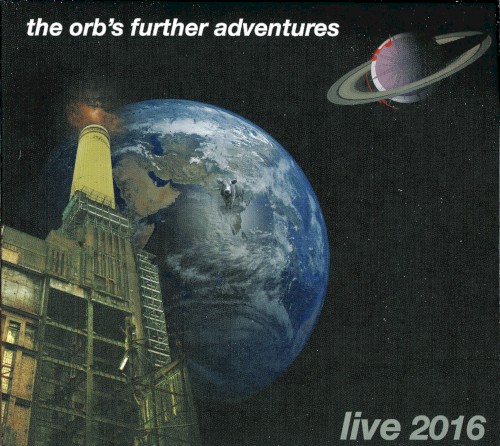 the orb's further adventures

live 2016